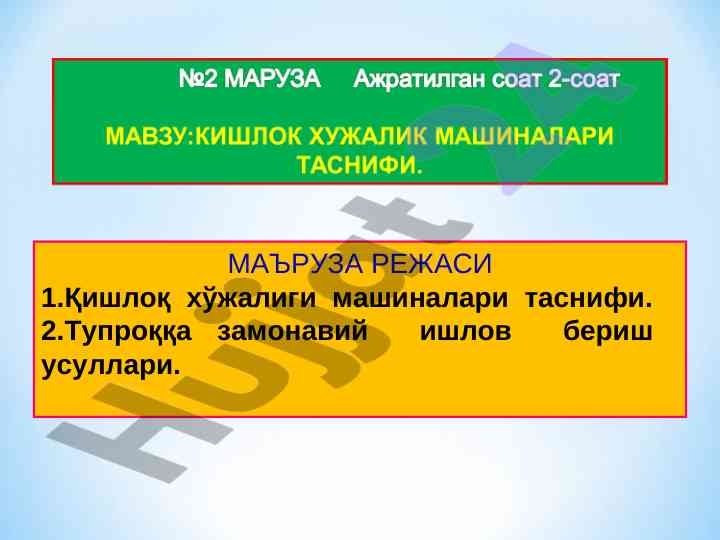 №2 МАРУЗА Ажратилган соат 2-соат

МАВЗУ:КИШЛОК ХУЖАЛИК МАШИНАЛАРИ ТАСНИФИ.

МАЪРУЗА РЕЖАСИ

1.Қишлоқ хўжалиги машиналари таснифи.

2.Тупроққа замонавий ишлов бериш усуллари.

Hujjat